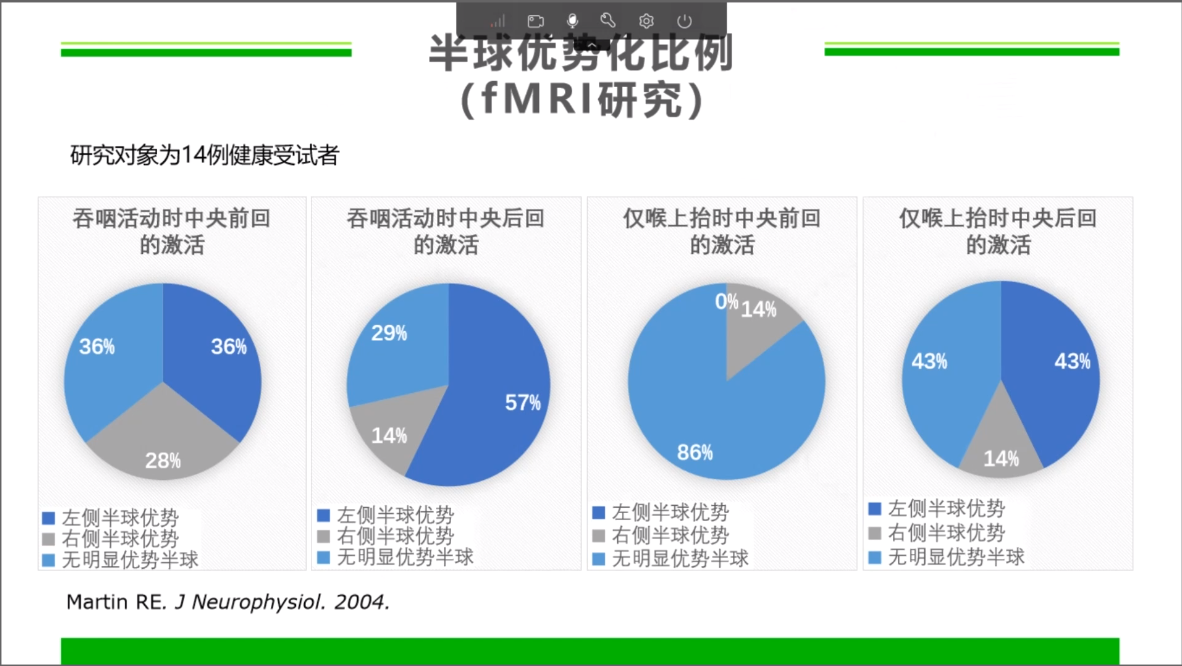 半球优势化比例
（fMRI研究）

研究对象为14例健康受试者

吞咽活动时中央前回的激活

36%
36%
28%

左侧半球优势
右侧半球优势
无明显优势半球

吞咽活动时中央后回的激活

29%
57%
14%

左侧半球优势
右侧半球优势
无明显优势半球

仅喉上抬时中央前回的激活

0%
14%
86%

左侧半球优势
右侧半球优势
无明显优势半球

仅喉上抬时中央后回的激活

43%
43%
14%

左侧半球优势
右侧半球优势
无明显优势半球

Martin RE. J Neurophysiol. 2004.